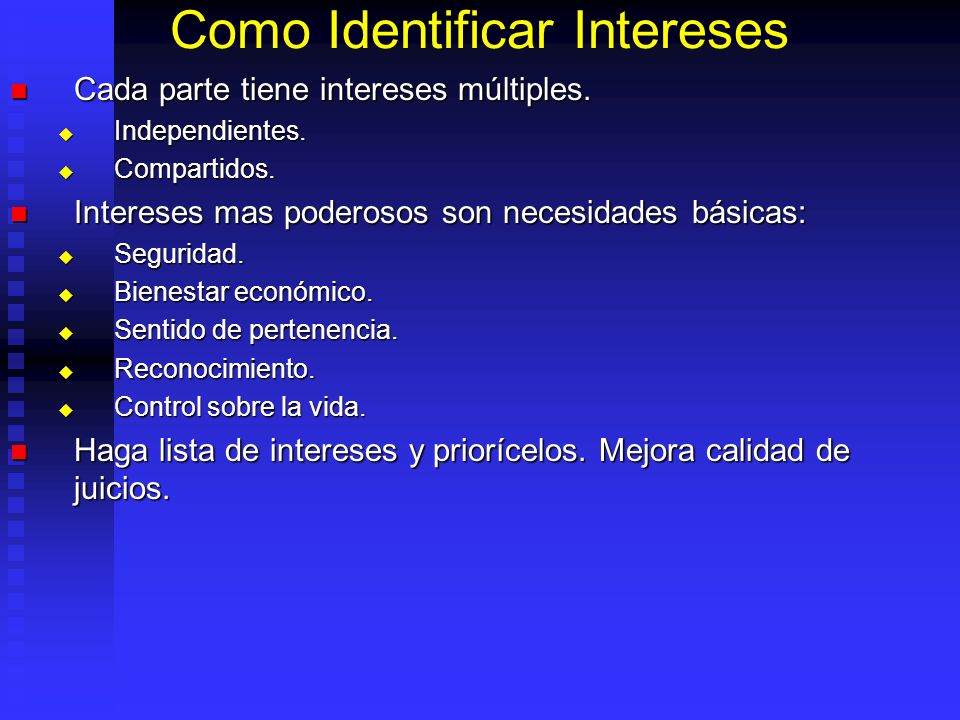 Como Identificar Intereses

Cada parte tiene intereses múltiples.

Independientes.

Compartidos.

Intereses mas poderosos son necesidades básicas:

Seguridad.

Bienestar económico.

Sentido de pertenencia.

Reconocimiento.

Control sobre la vida.

Haga lista de intereses y priorícelos. Mejora calidad de juicios.